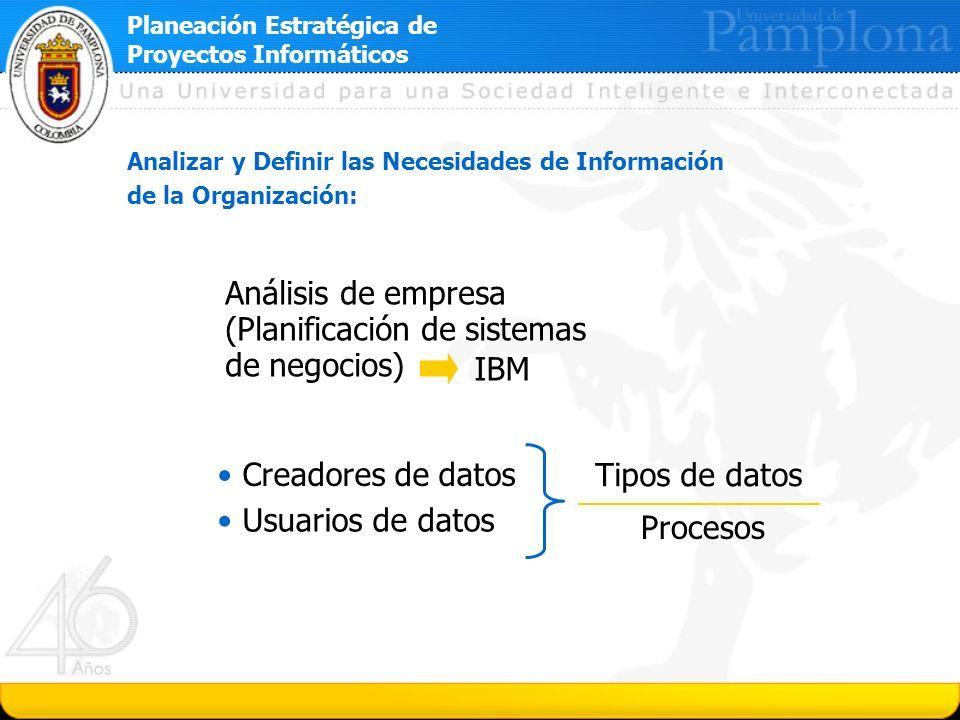 UNIVERSIDAD DE PAMPLONA
COLOMBIA

Planeación Estratégica de Proyectos Informáticos

Universidad de Pamplona

Una Universidad para una Sociedad Inteligente e Interconectada

Analizar y Definir las Necesidades de Información de la Organización:

Análisis de empresa (Planificación de sistemas de negocios) IBM

• Creadores de datos
• Usuarios de datos

Tipos de datos

Procesos

46 Años